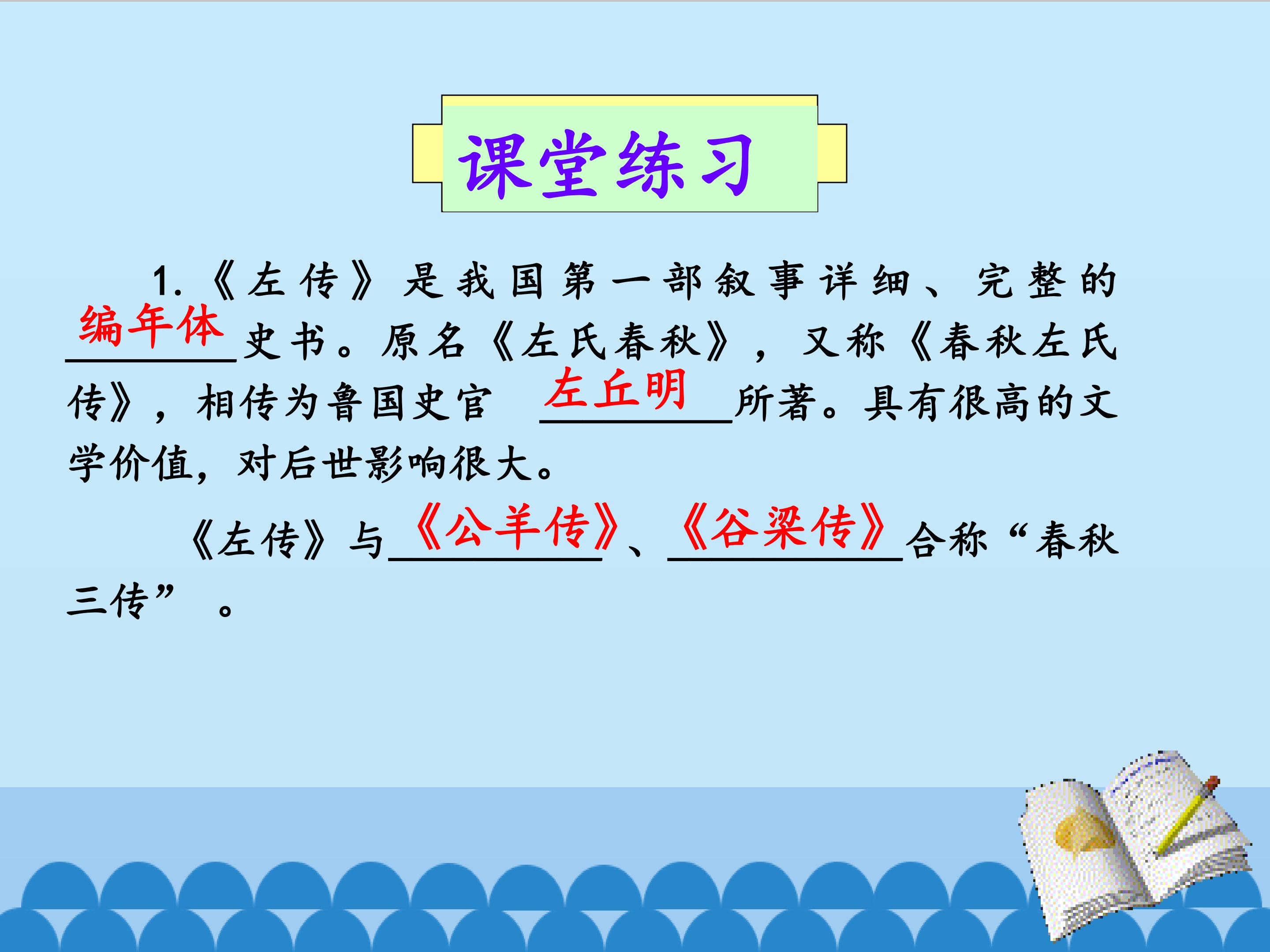 课堂练习

1.《左传》是我国第一部叙事详细、完整的编年体史书。原名《左氏春秋》，又称《春秋左氏传》，相传为鲁国史官左丘明所著。具有很高的文学价值，对后世影响很大。

《左传》与《公羊传》、《谷梁传》合称“春秋三传”。